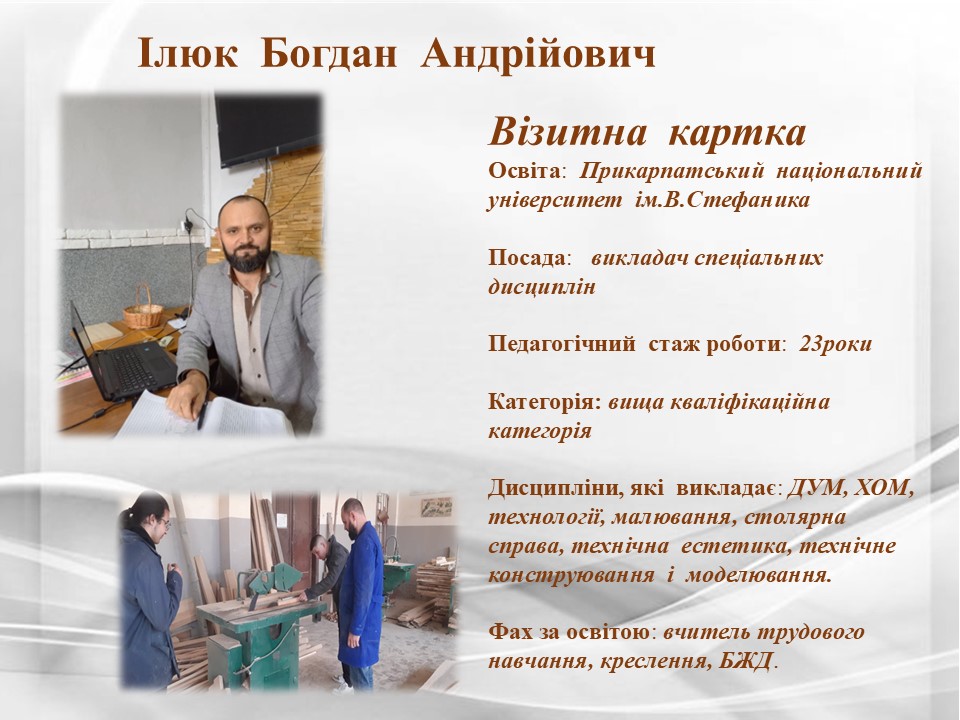 Ілюк Богдан Андрійович

Візитна картка
Освіта: Прикарпатський національний університет ім.В.Стефаника

Посада: викладач спеціальних дисциплін

Педагогічний стаж роботи: 23роки

Категорія: вища кваліфікаційна категорія

Дисципліни, які викладає: ДУМ, ХОМ, технології, малювання, столярна справа, технічна естетика, технічне конструювання і моделювання.

Фах за освітою: вчитель трудового навчання, креслення, БЖД.